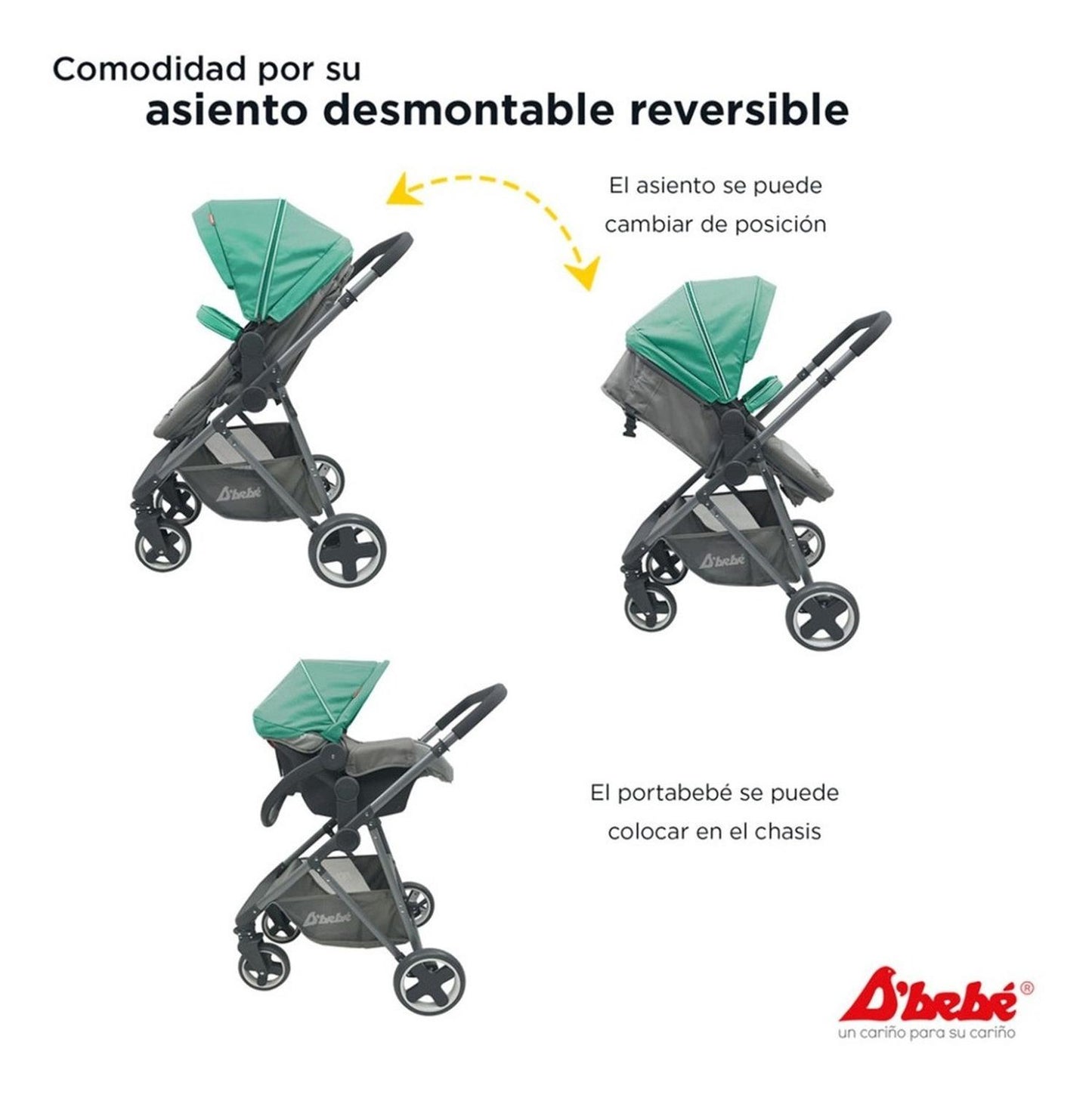 Comodidad por su
asiento desmontable reversible

El asiento se puede cambiar de posición

D'bebé

D'bebé

El portabebé se puede colocar en el chasis

D'bebé

D'bebé®
un cariño para su cariño